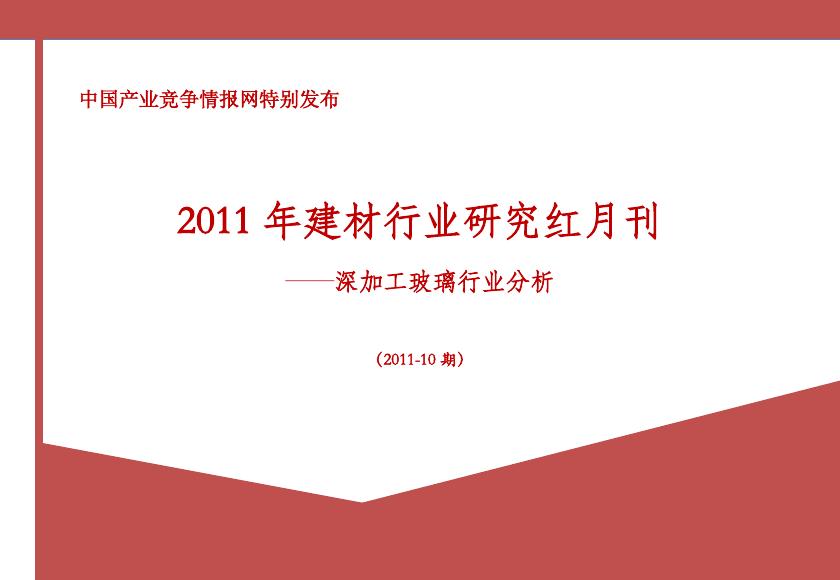 中国产业竞争情报网特别发布

2011 年建材行业研究红月刊

——深加工玻璃行业分析

（2011-10 期）